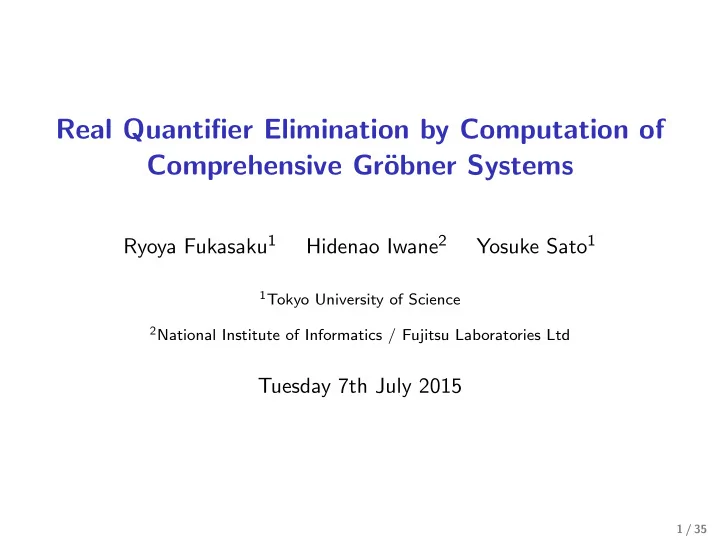 Real Quantifier Elimination by Computation of Comprehensive Gröbner Systems

Ryoya Fukasaku$^1$ Hidenao Iwane$^2$ Yosuke Sato$^1$

$^1$Tokyo University of Science

$^2$National Institute of Informatics / Fujitsu Laboratories Ltd

Tuesday 7th July 2015

1 / 35